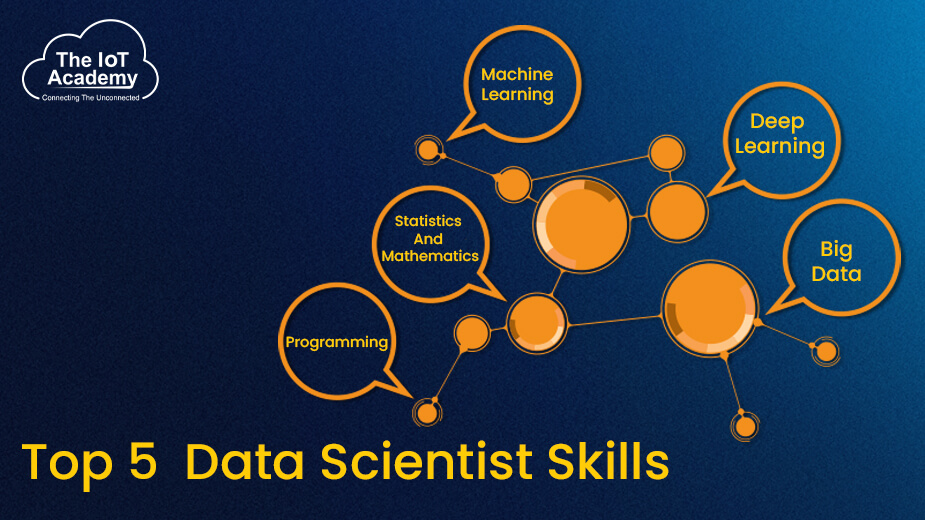 The IoT Academy
Connecting The Unconnected

Machine Learning

Deep Learning

Statistics And Mathematics

Big Data

Programming

Top 5 Data Scientist Skills